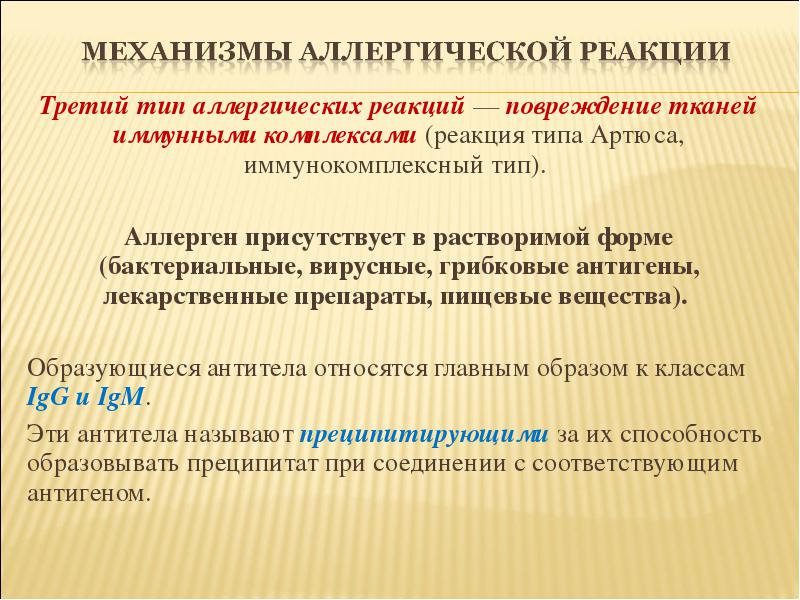 МЕХАНИЗМЫ АЛЛЕРГИЧЕСКОЙ РЕАКЦИИ

Третий тип аллергических реакций — повреждение тканей иммунными комплексами (реакция типа Артюса, иммунокомплексный тип).

Аллерген присутствует в растворимой форме (бактериальные, вирусные, грибковые антигены, лекарственные препараты, пищевые вещества).

Образующиеся антитела относятся главным образом к классам IgG и IgM.

Эти антитела называют преципитирующими за их способность образовывать преципитат при соединении с соответствующим антигеном.